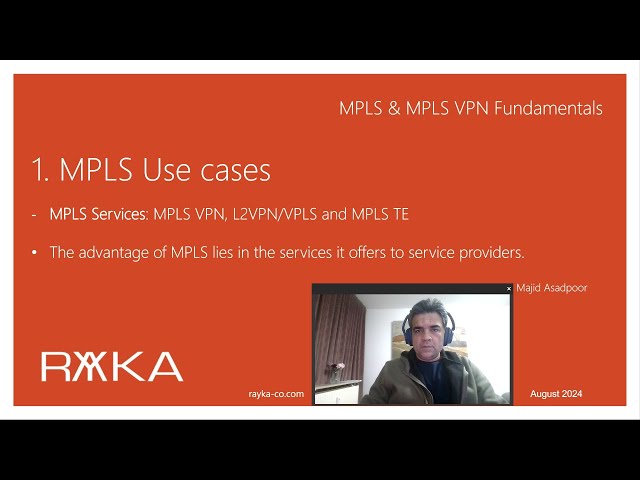 MPLS & MPLS VPN Fundamentals

1. MPLS Use cases

- MPLS Services: MPLS VPN, L2VPN/VPLS and MPLS TE

• The advantage of MPLS lies in the services it offers to service providers.

Majid Asadpoor

RAYKA

rayka-co.com

August 2024